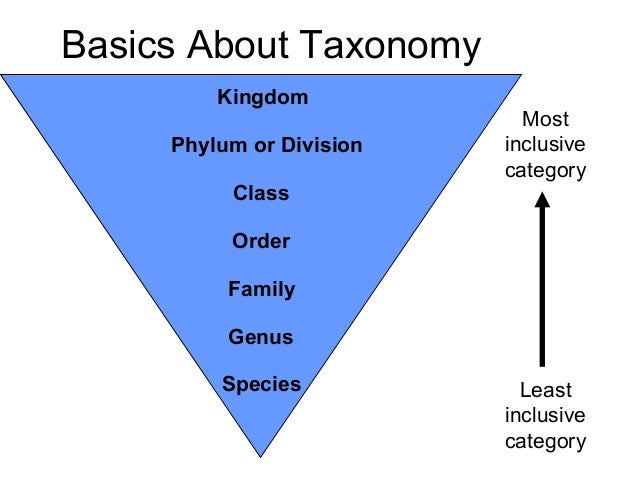 Basics About Taxonomy

Kingdom

Phylum or Division

Class

Order

Family

Genus

Species

Most inclusive category

Least inclusive category